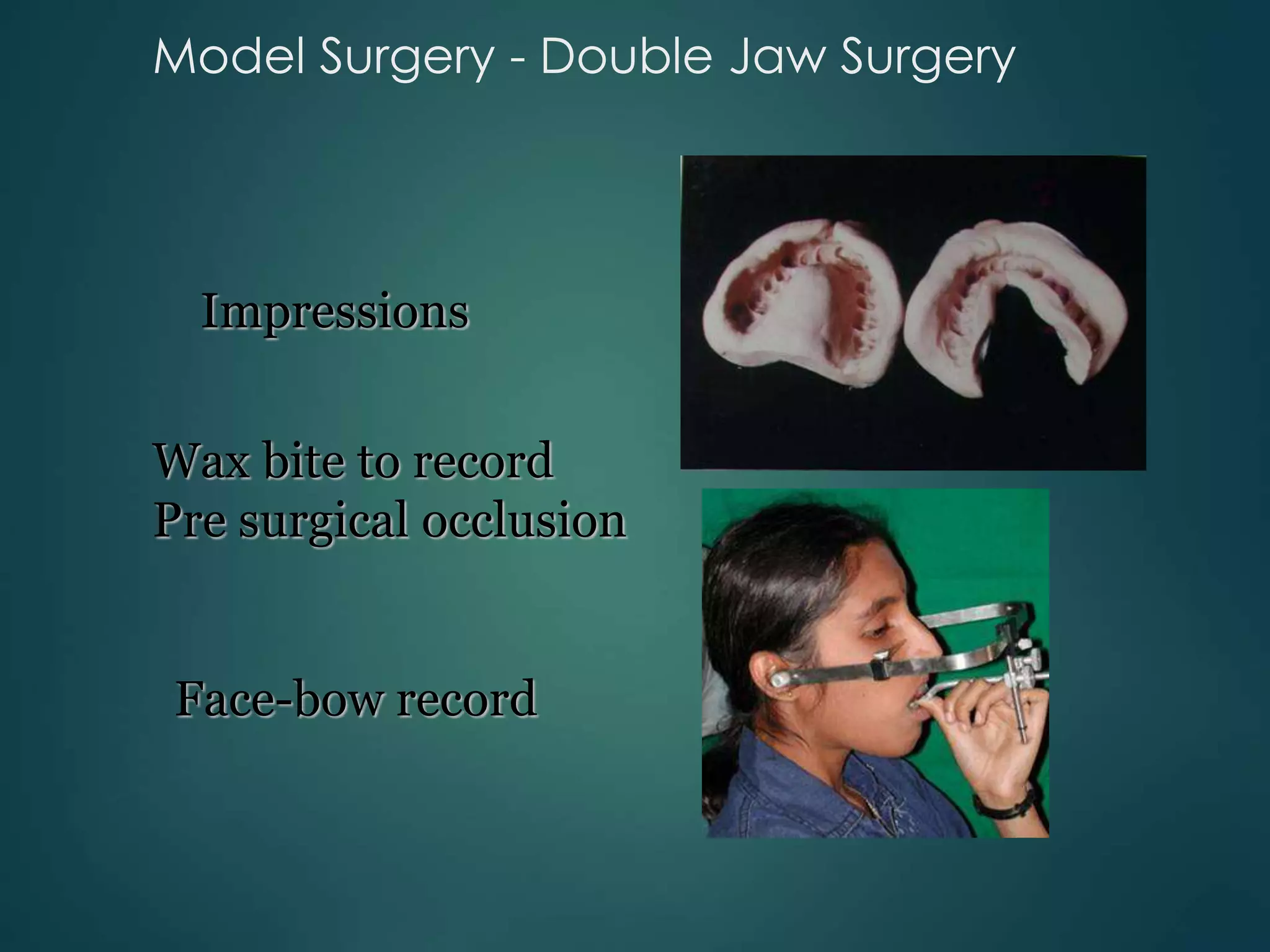 Model Surgery - Double Jaw Surgery

Impressions

Wax bite to record
Pre surgical occlusion

Face-bow record